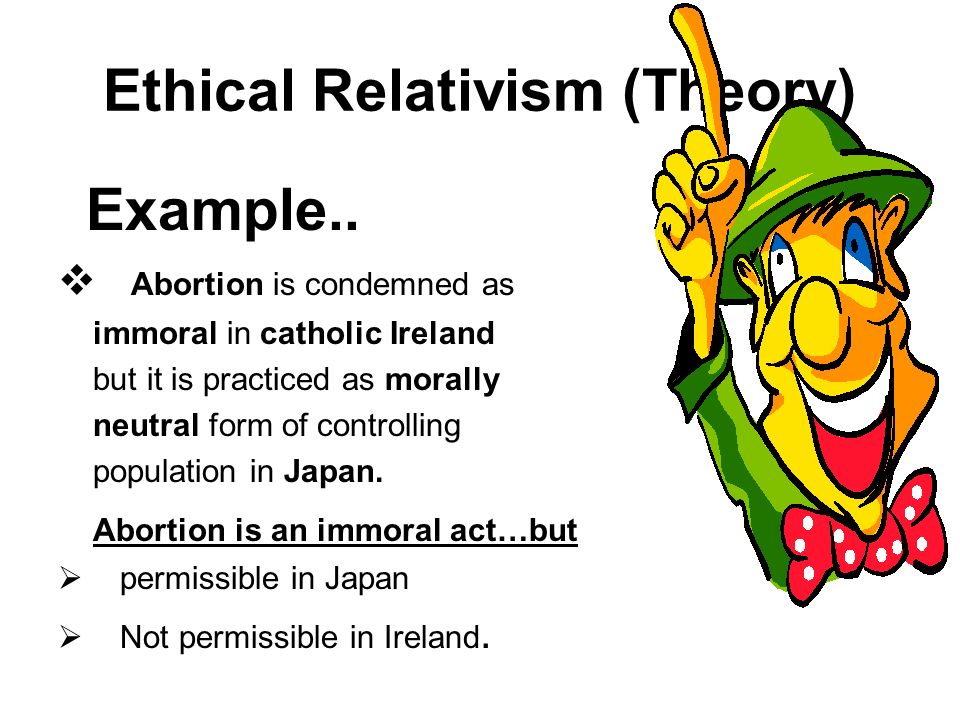 Ethical Relativism (Theory)

Example..

❖ Abortion is condemned as immoral in catholic Ireland but it is practiced as morally neutral form of controlling population in Japan.

Abortion is an immoral act…but

➢ permissible in Japan

➢ Not permissible in Ireland.